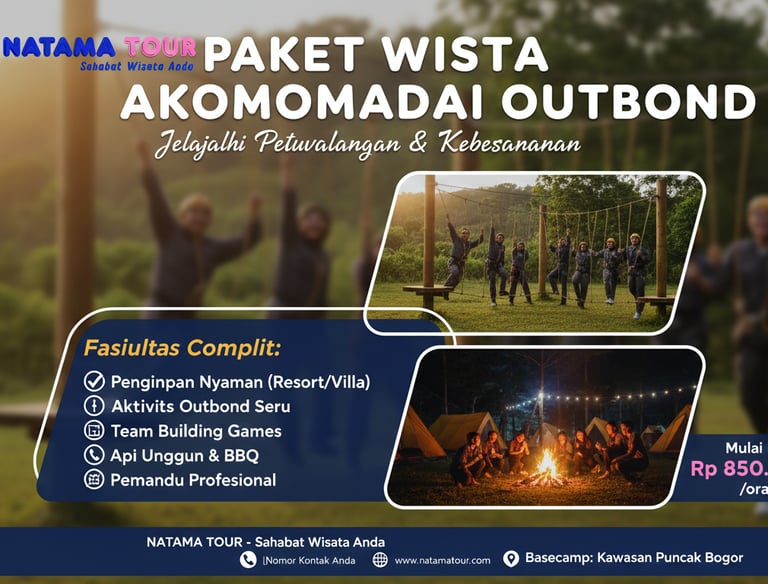 NATAMA TOUR
Sahabat Wisata Anda

PAKET WISTA AKOMOMADAI OUTBOND

Jelajalhi Petuvalangan & Kebesananan

Fasiultas Complit:
Penginpan Nyaman (Resort/Villa)
Aktivits Outbond Seru
Team Building Games
Api Unggun & BBQ
Pemandu Profesional

Mulai
Rp 850.
/ora

NATAMA TOUR - Sahabat Wisata Anda
|Nomor Kontak Anda
www.natamatour.com
Basecamp: Kawasan Puncak Bogor